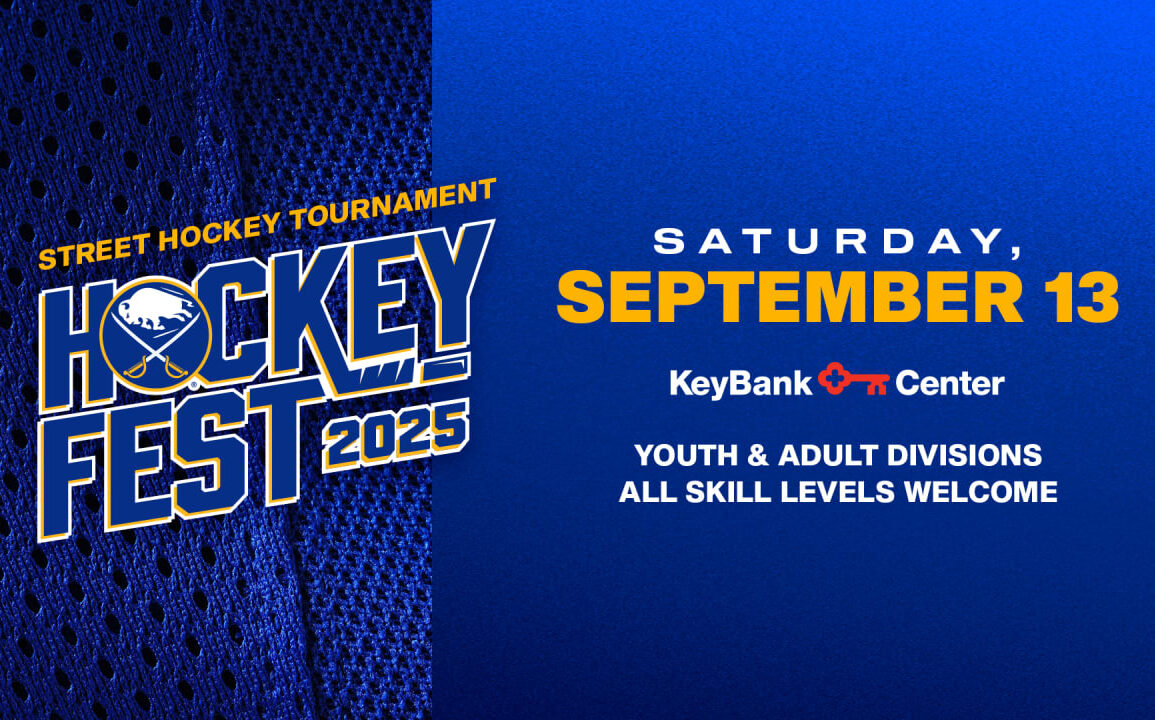 STREET HOCKEY TOURNAMENT
HOCKEY FEST 2025

SATURDAY,
SEPTEMBER 13

KeyBank Center

YOUTH & ADULT DIVISIONS
ALL SKILL LEVELS WELCOME